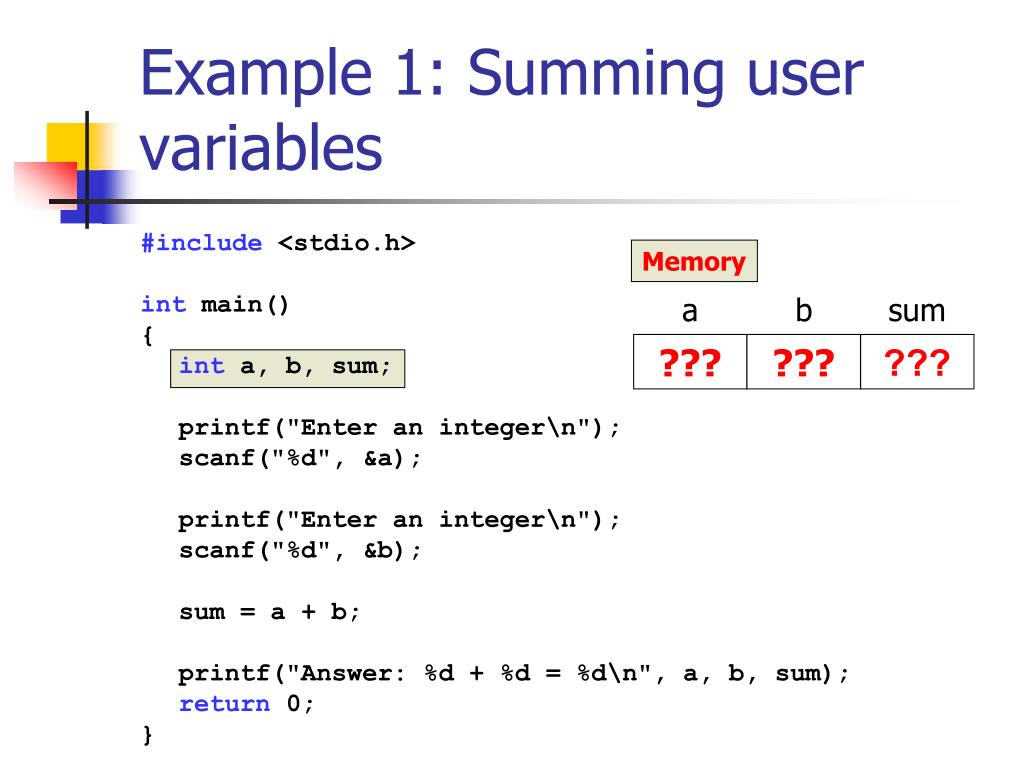 Example 1: Summing user variables

#include <stdio.h>

int main()
{
int a, b, sum;

printf("Enter an integer\n");
scanf("%d", &a);

printf("Enter an integer\n");
scanf("%d", &b);

sum = a + b;

printf("Answer: %d + %d = %d\n", a, b, sum);
return 0;
}

Memory

| a | b | sum |
|---|---|---|
| ??? | ??? | ??? |